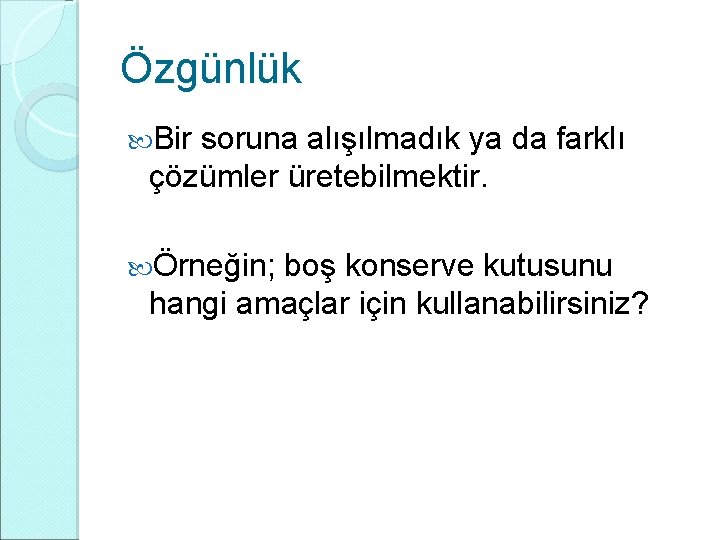 Özgünlük

Bir soruna alışılmadık ya da farklı çözümler üretebilmektir.

Örneğin; boş konserve kutusunu hangi amaçlar için kullanabilirsiniz?